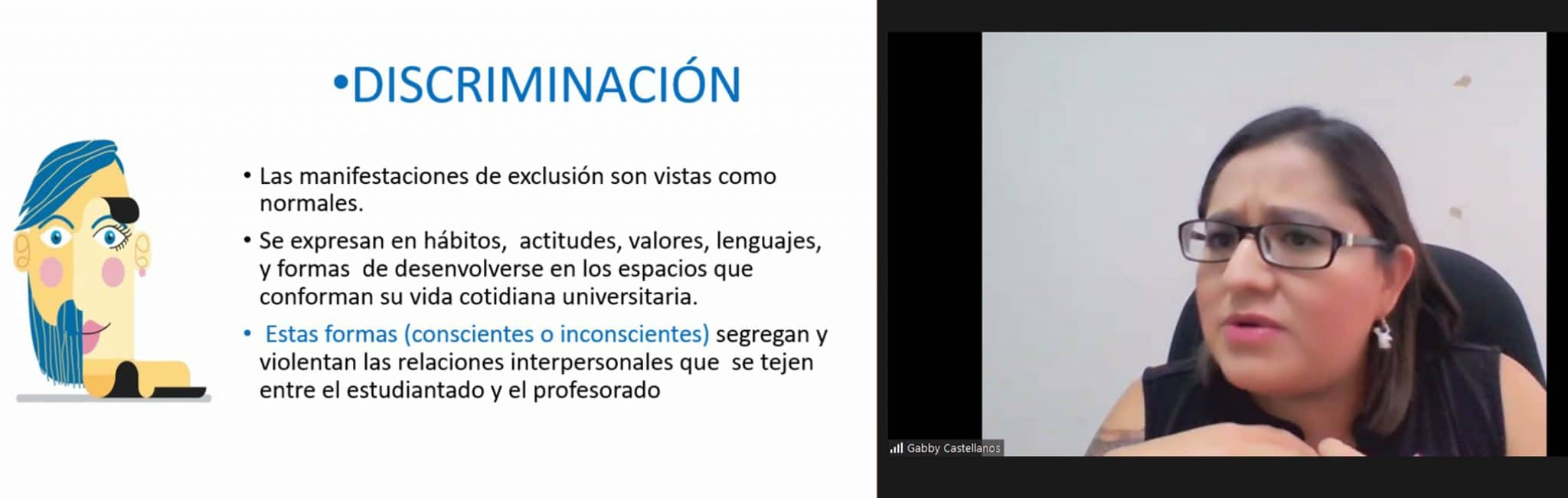 •DISCRIMINACIÓN

• Las manifestaciones de exclusión son vistas como normales.

• Se expresan en hábitos, actitudes, valores, lenguajes, y formas de desenvolverse en los espacios que conforman su vida cotidiana universitaria.

• Estas formas (conscientes o inconscientes) segregan y violentan las relaciones interpersonales que se tejen entre el estudiantado y el profesorado

Gabby Castellanos